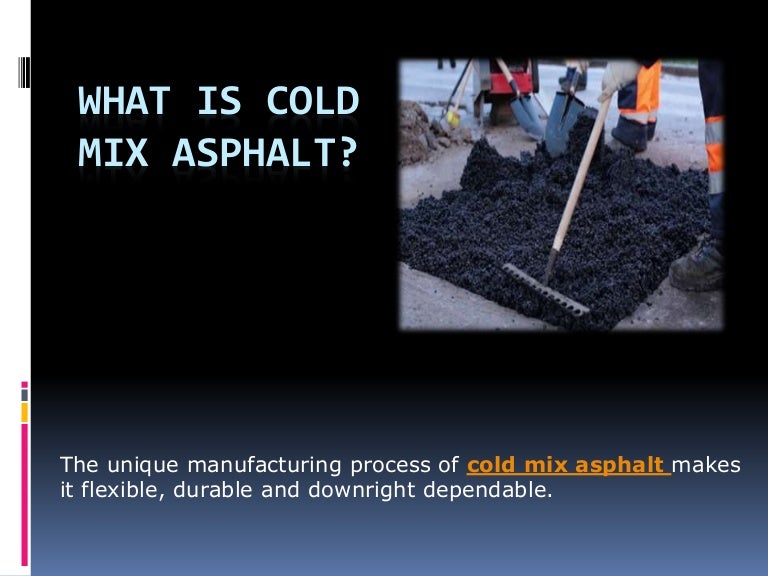 WHAT IS COLD MIX ASPHALT?

The unique manufacturing process of cold mix asphalt makes it flexible, durable and downright dependable.